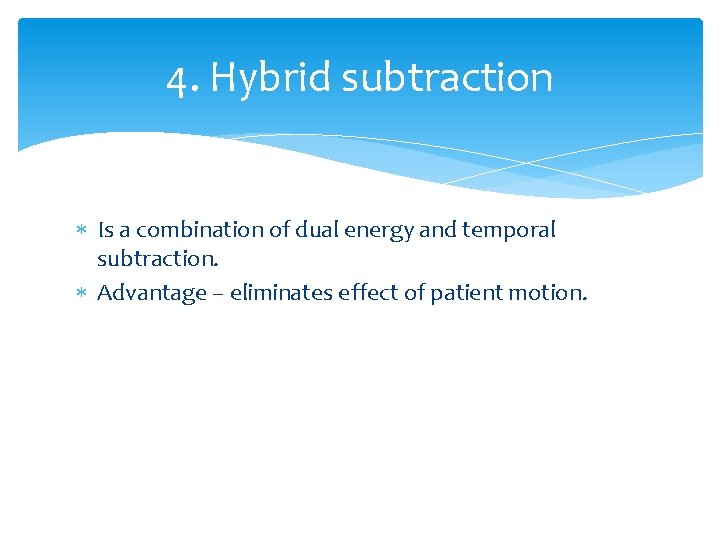 4. Hybrid subtraction

∗ Is a combination of dual energy and temporal subtraction.
∗ Advantage – eliminates effect of patient motion.